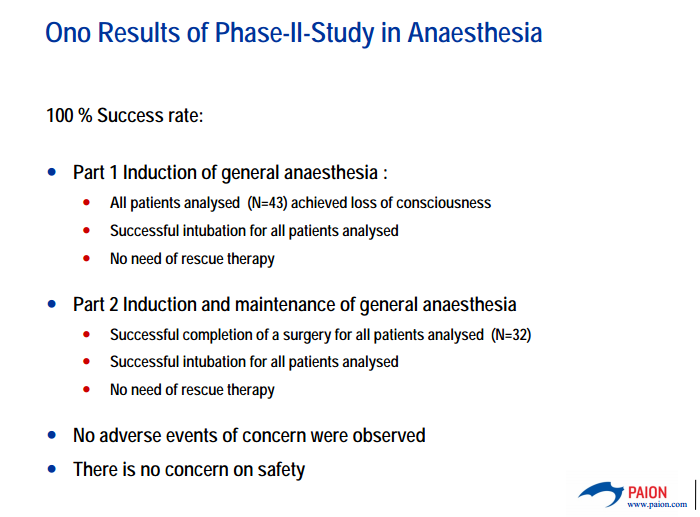 Ono Results of Phase-II-Study in Anaesthesia

100 % Success rate:

- Part 1 Induction of general anaesthesia :
  - All patients analysed (N=43) achieved loss of consciousness
  - Successful intubation for all patients analysed
  - No need of rescue therapy
- Part 2 Induction and maintenance of general anaesthesia
  - Successful completion of a surgery for all patients analysed (N=32)
  - Successful intubation for all patients analysed
  - No need of rescue therapy
- No adverse events of concern were observed
- There is no concern on safety

PAION
www.paion.com